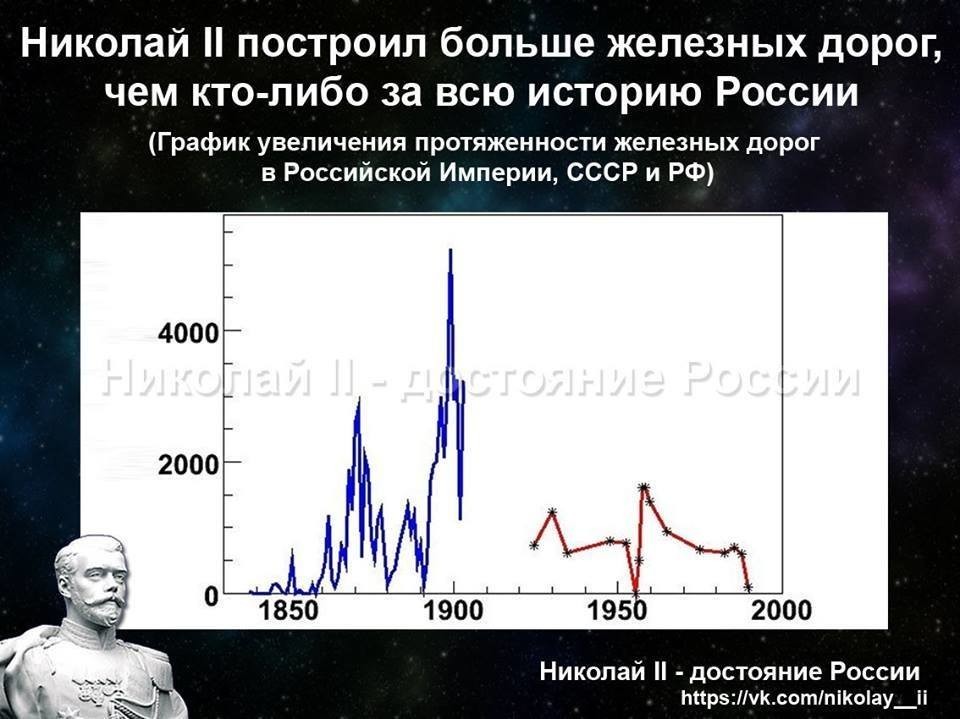 Николай II построил больше железных дорог, чем кто-либо за всю историю России

(График увеличения протяженности железных дорог в Российской Империи, СССР и РФ)

4000
2000
0
1850
1900
1950
2000

Николай II - достояние России

Николай II - достояние России
https://vk.com/nikolay__ii